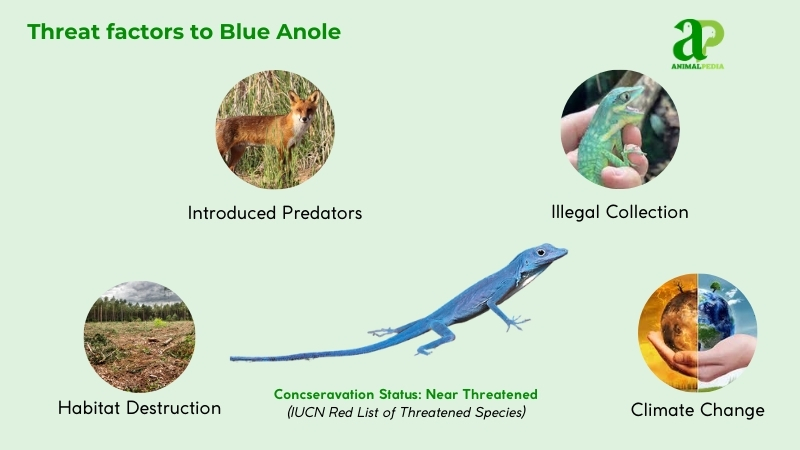 Threat factors to Blue Anole

aP
ANIMALPEDIA

Introduced Predators

Illegal Collection

Habitat Destruction

Concseravation Status: Near Threatened
(IUCN Red List of Threatened Species)

Climate Change